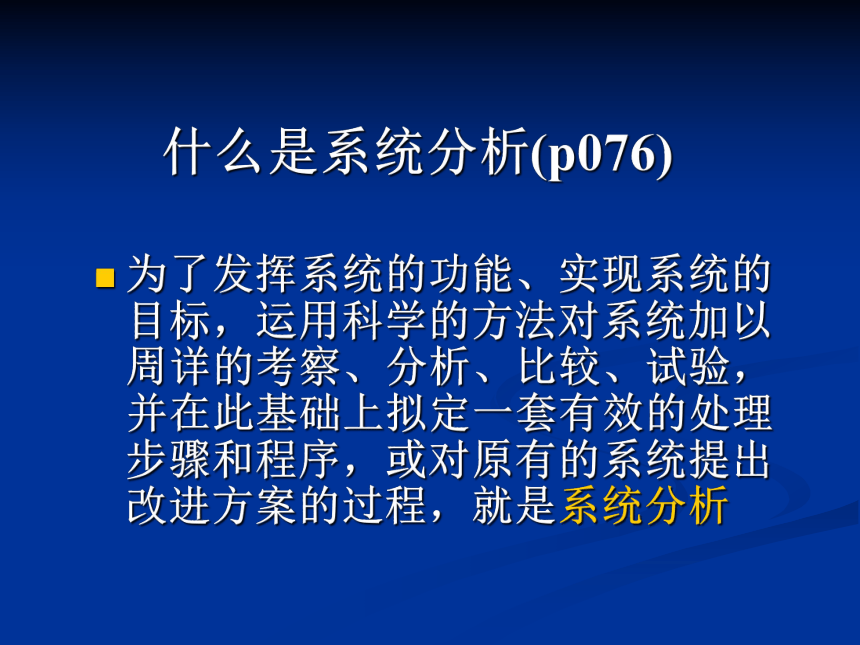 什么是系统分析(p076)

为了发挥系统的功能、实现系统的目标，运用科学的方法对系统加以周详的考察、分析、比较、试验，并在此基础上拟定一套有效的处理步骤和程序，或对原有的系统提出改进方案的过程，就是系统分析